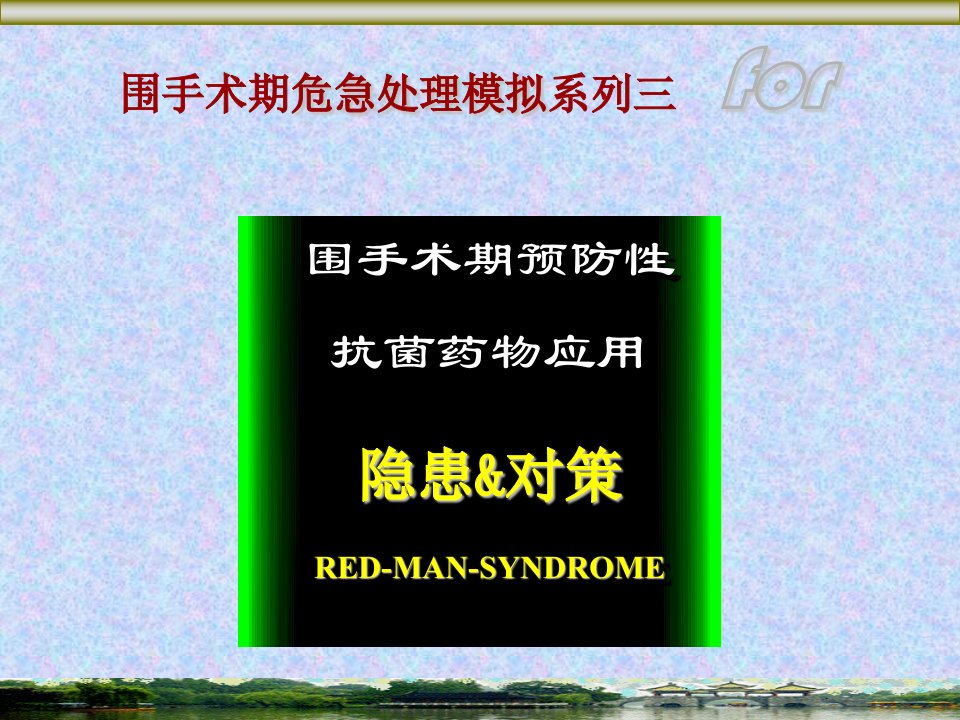 围手术期危急处理模拟系列三

for

围手术期预防性

抗菌药物应用

隐患&对策

RED-MAN-SYNDROME